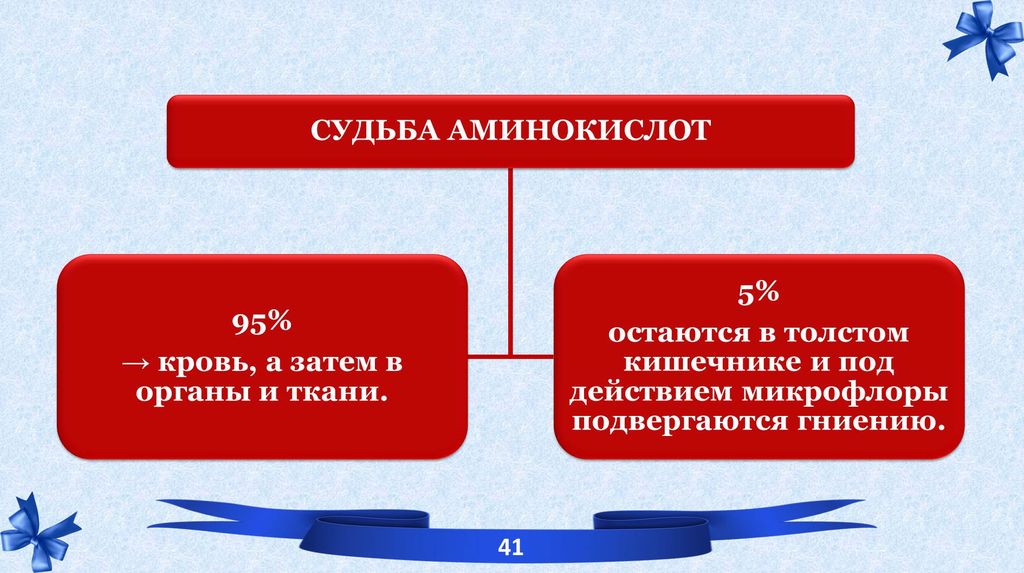 СУДЬБА АМИНОКИСЛОТ

95%
→ кровь, а затем в органы и ткани.

5%
остаются в толстом кишечнике и под действием микрофлоры подвергаются гниению.

41